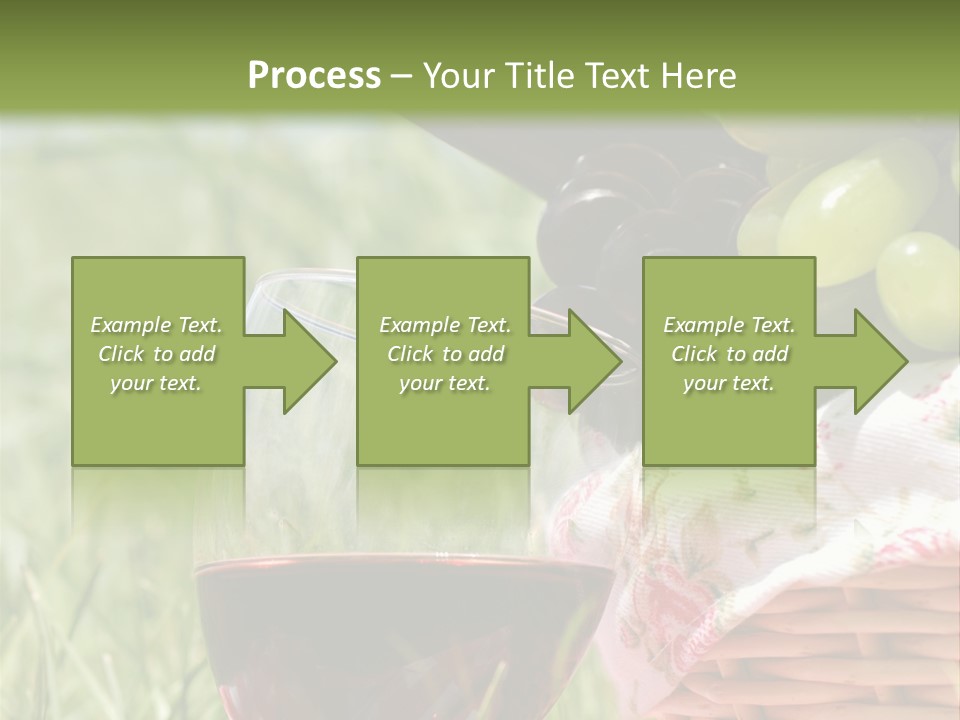 Process – Your Title Text Here

Example Text. Click to add your text.

Example Text. Click to add your text.

Example Text. Click to add your text.